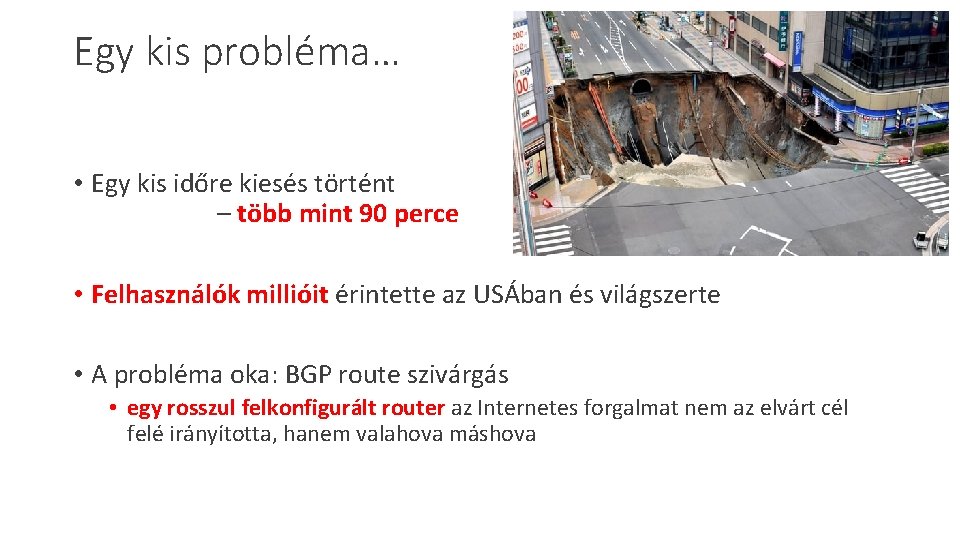 Egy kis probléma…

• Egy kis időre kiesés történt
– több mint 90 perce

• Felhasználók millióit érintette az USÁban és világszerte

• A probléma oka: BGP route szivárgás
• egy rosszul felkonfigurált router az Internetes forgalmat nem az elvárt cél felé irányította, hanem valahova máshova